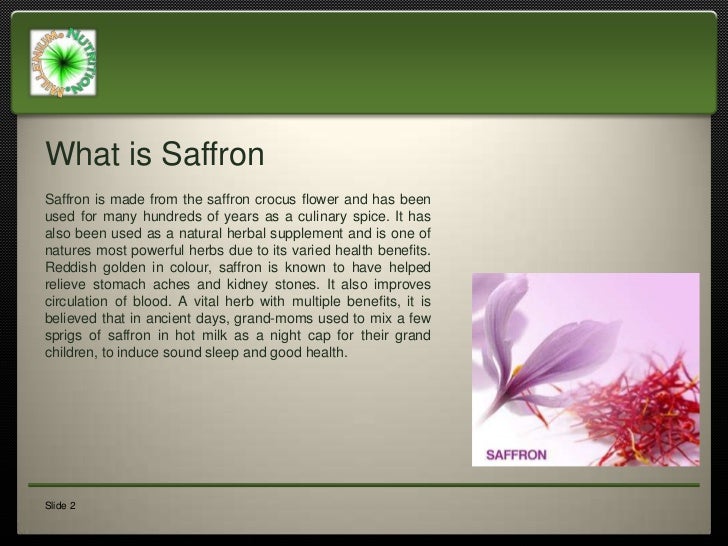 MILLENIUM. NUTRITION.

What is Saffron

Saffron is made from the saffron crocus flower and has been used for many hundreds of years as a culinary spice. It has also been used as a natural herbal supplement and is one of natures most powerful herbs due to its varied health benefits. Reddish golden in colour, saffron is known to have helped relieve stomach aches and kidney stones. It also improves circulation of blood. A vital herb with multiple benefits, it is believed that in ancient days, grand-moms used to mix a few sprigs of saffron in hot milk as a night cap for their grand children, to induce sound sleep and good health.

SAFFRON

Slide 2